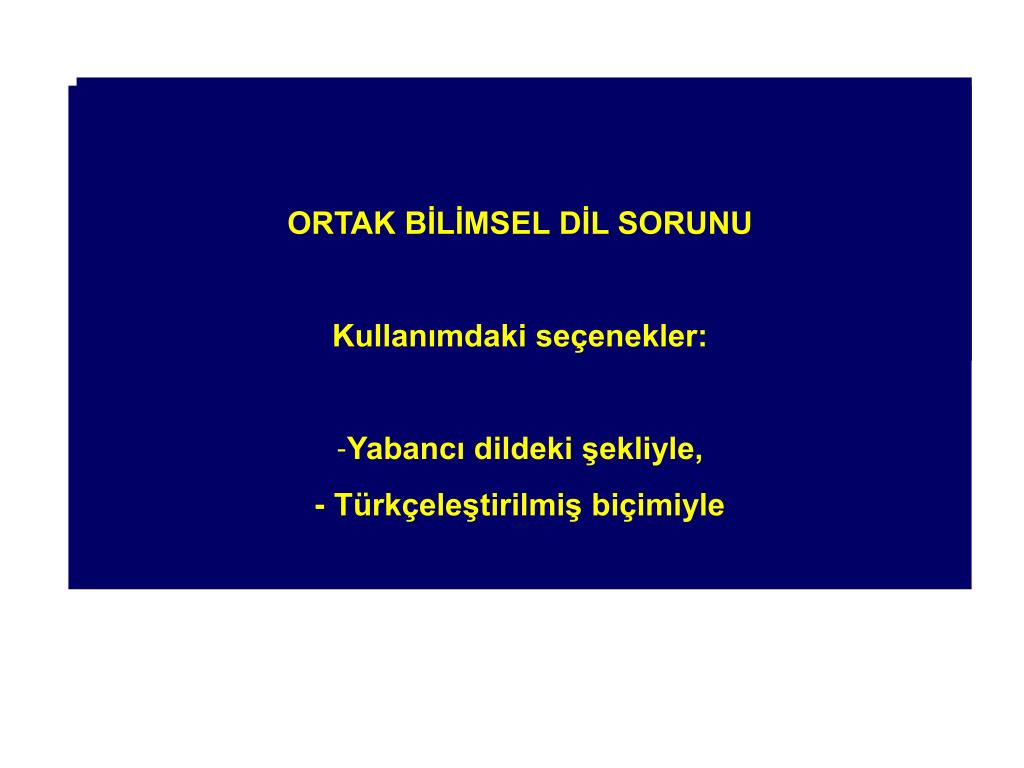 ORTAK BİLİMSEL DİL SORUNU

Kullanımdaki seçenekler:

-Yabancı dildeki şekliyle,
- Türkçeleştirilmiş biçimiyle